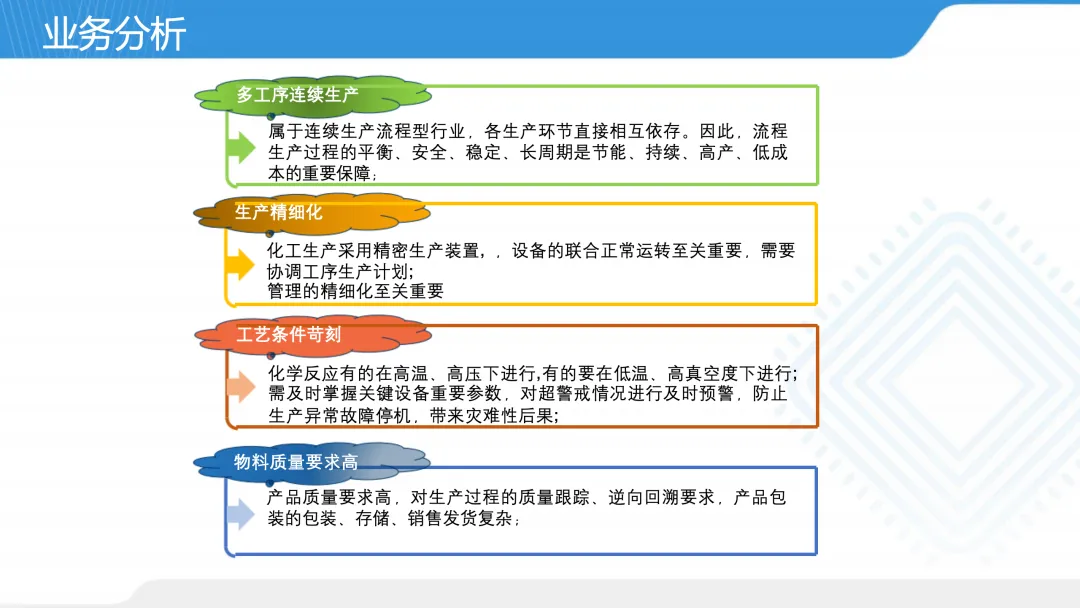 业务分析

多工序连续生产

属于连续生产流程型行业，各生产环节直接相互依存。因此，流程生产过程的平衡、安全、稳定、长周期是节能、持续、高产、低成本的重要保障；

生产精细化

化工生产采用精密生产装置，，设备的联合正常运转至关重要，需要协调工序生产计划；
管理的精细化至关重要

工艺条件苛刻

化学反应有的在高温、高压下进行,有的要在低温、高真空度下进行；需及时掌握关键设备重要参数，对超警戒情况进行及时预警，防止生产异常故障停机，带来灾难性后果；

物料质量要求高

产品质量要求高，对生产过程的质量跟踪、逆向回溯要求，产品包装的包装、存储、销售发货复杂；